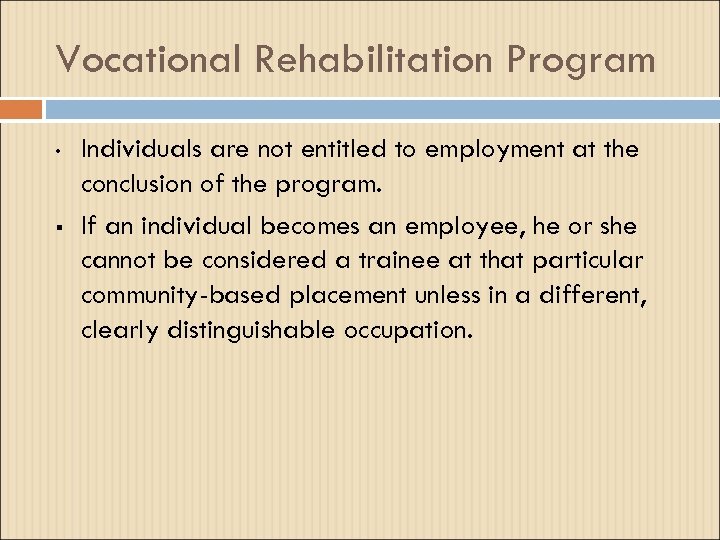 Vocational Rehabilitation Program

• Individuals are not entitled to employment at the conclusion of the program.

▪ If an individual becomes an employee, he or she cannot be considered a trainee at that particular community-based placement unless in a different, clearly distinguishable occupation.